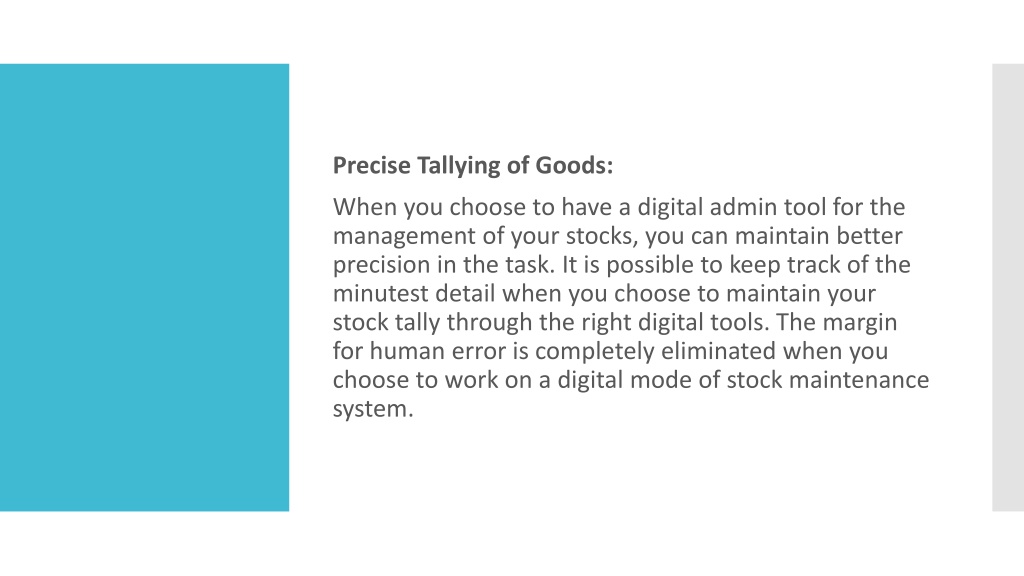 Precise Tallying of Goods:

When you choose to have a digital admin tool for the management of your stocks, you can maintain better precision in the task. It is possible to keep track of the minutest detail when you choose to maintain your stock tally through the right digital tools. The margin for human error is completely eliminated when you choose to work on a digital mode of stock maintenance system.